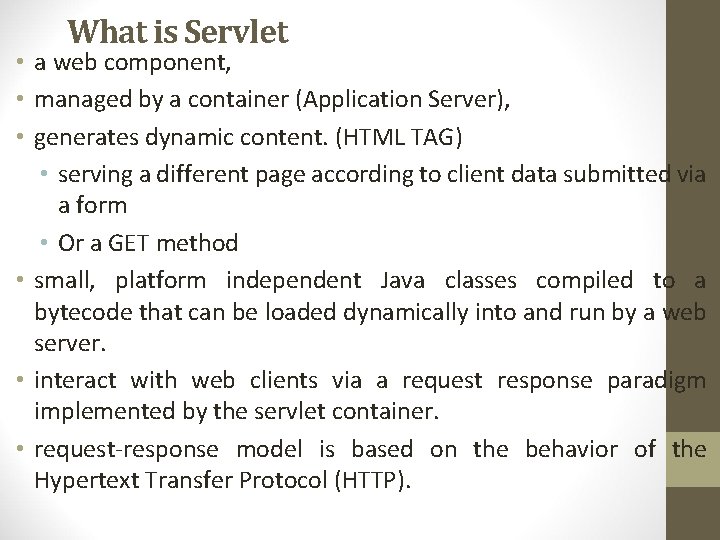 What is Servlet

• a web component,
• managed by a container (Application Server),
• generates dynamic content. (HTML TAG)
  • serving a different page according to client data submitted via a form
  • Or a GET method
• small, platform independent Java classes compiled to a bytecode that can be loaded dynamically into and run by a web server.
• interact with web clients via a request response paradigm implemented by the servlet container.
• request-response model is based on the behavior of the Hypertext Transfer Protocol (HTTP).